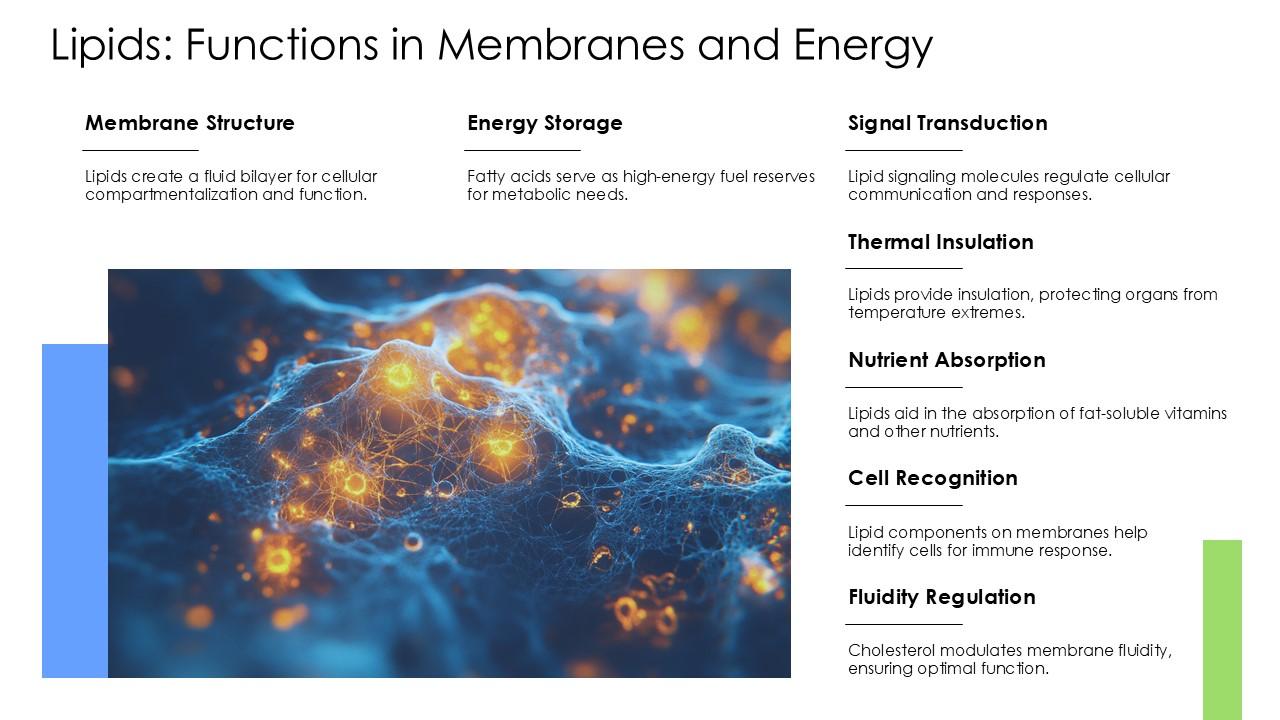 Lipids: Functions in Membranes and Energy

Membrane Structure

Lipids create a fluid bilayer for cellular compartmentalization and function.

Energy Storage

Fatty acids serve as high-energy fuel reserves for metabolic needs.

Signal Transduction

Lipid signaling molecules regulate cellular communication and responses.

Thermal Insulation

Lipids provide insulation, protecting organs from temperature extremes.

Nutrient Absorption

Lipids aid in the absorption of fat-soluble vitamins and other nutrients.

Cell Recognition

Lipid components on membranes help identify cells for immune response.

Fluidity Regulation

Cholesterol modulates membrane fluidity, ensuring optimal function.